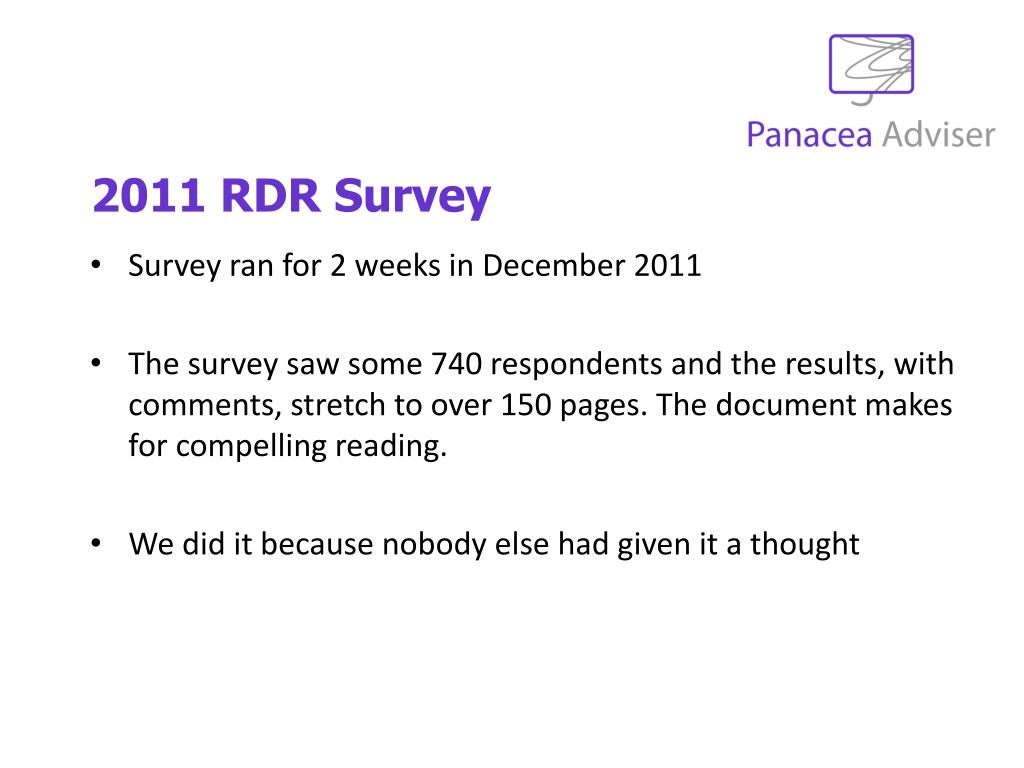 Panacea Adviser

2011 RDR Survey

• Survey ran for 2 weeks in December 2011

• The survey saw some 740 respondents and the results, with comments, stretch to over 150 pages. The document makes for compelling reading.

• We did it because nobody else had given it a thought